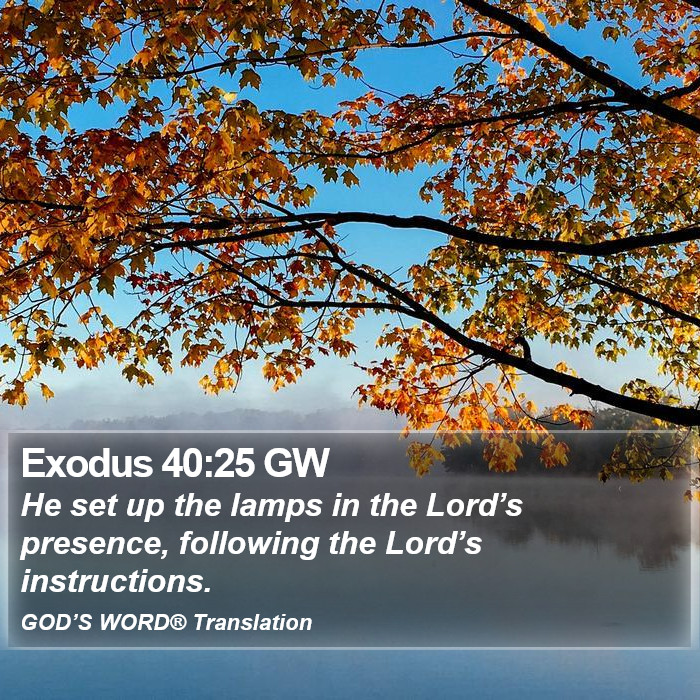 Exodus 40:25 GW

He set up the lamps in the Lord’s presence, following the Lord’s instructions.

GOD’S WORD® Translation